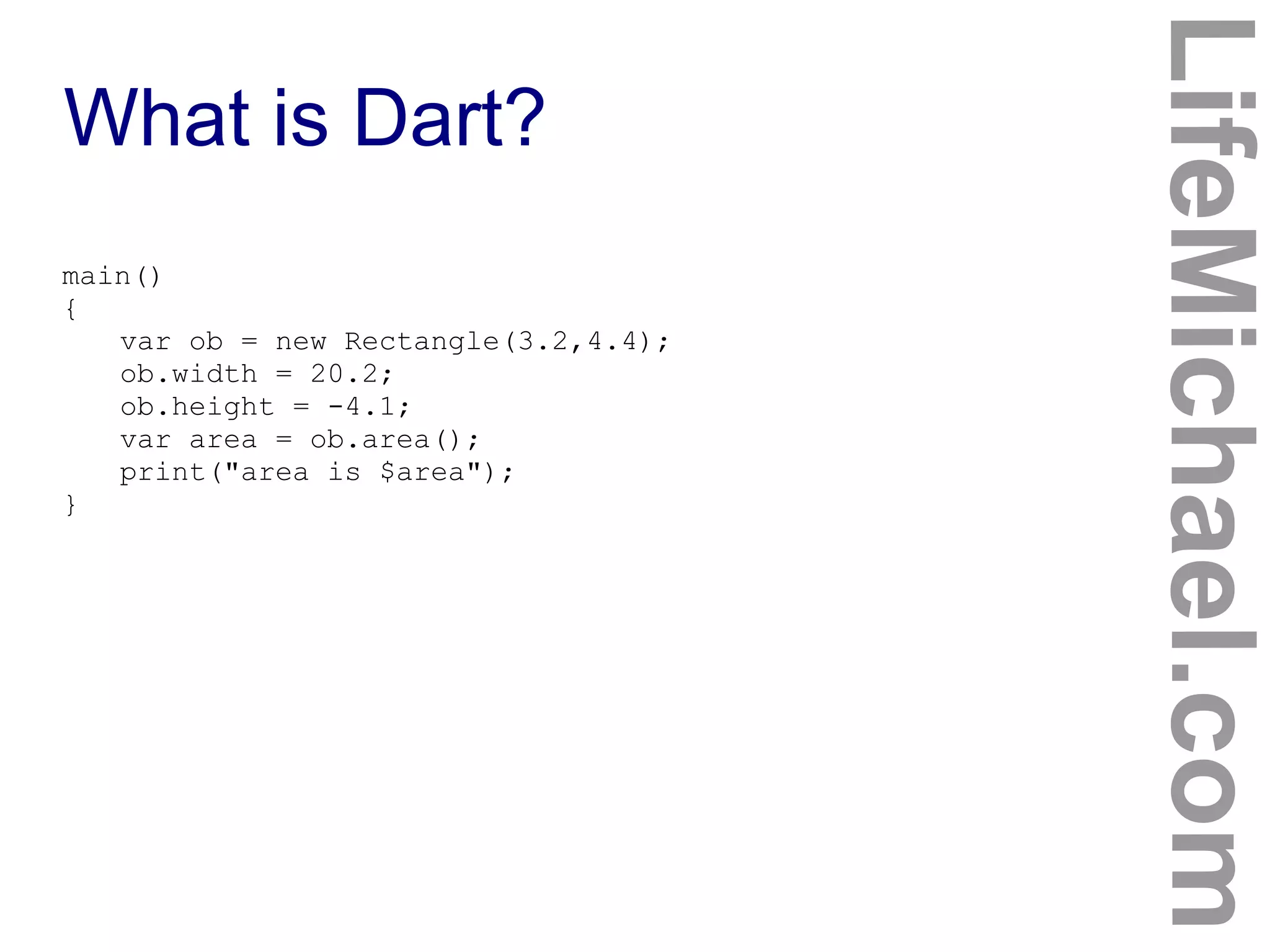 What is Dart?

main()
{
    var ob = new Rectangle(3.2,4.4);
    ob.width = 20.2;
    ob.height = -4.1;
    var area = ob.area();
    print("area is $area");
}

LifeMichael.com